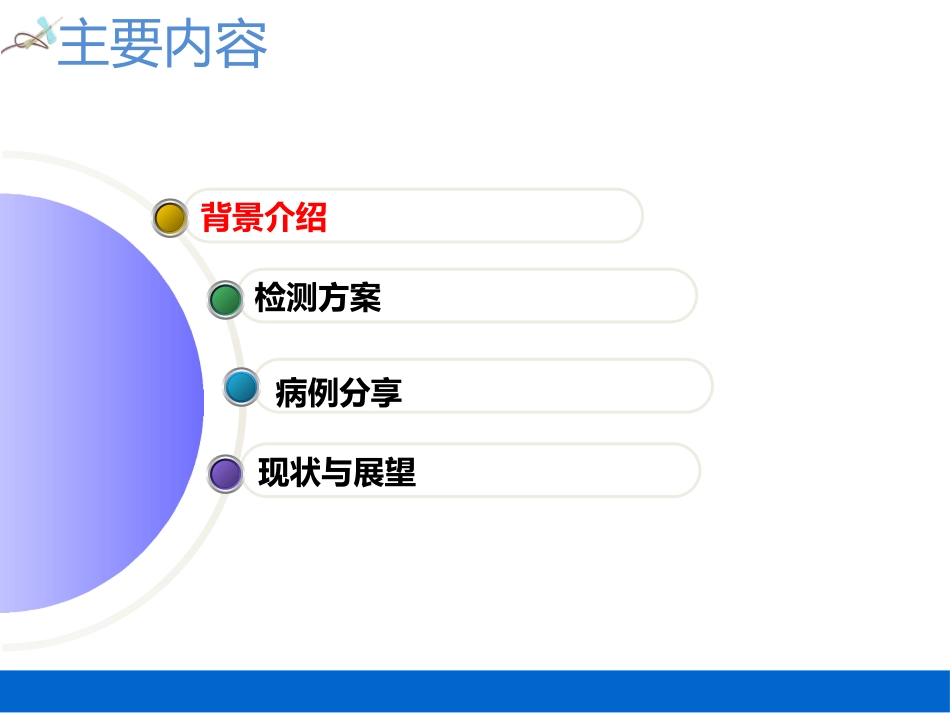 主要内容

背景介绍

检测方案

病例分享

现状与展望